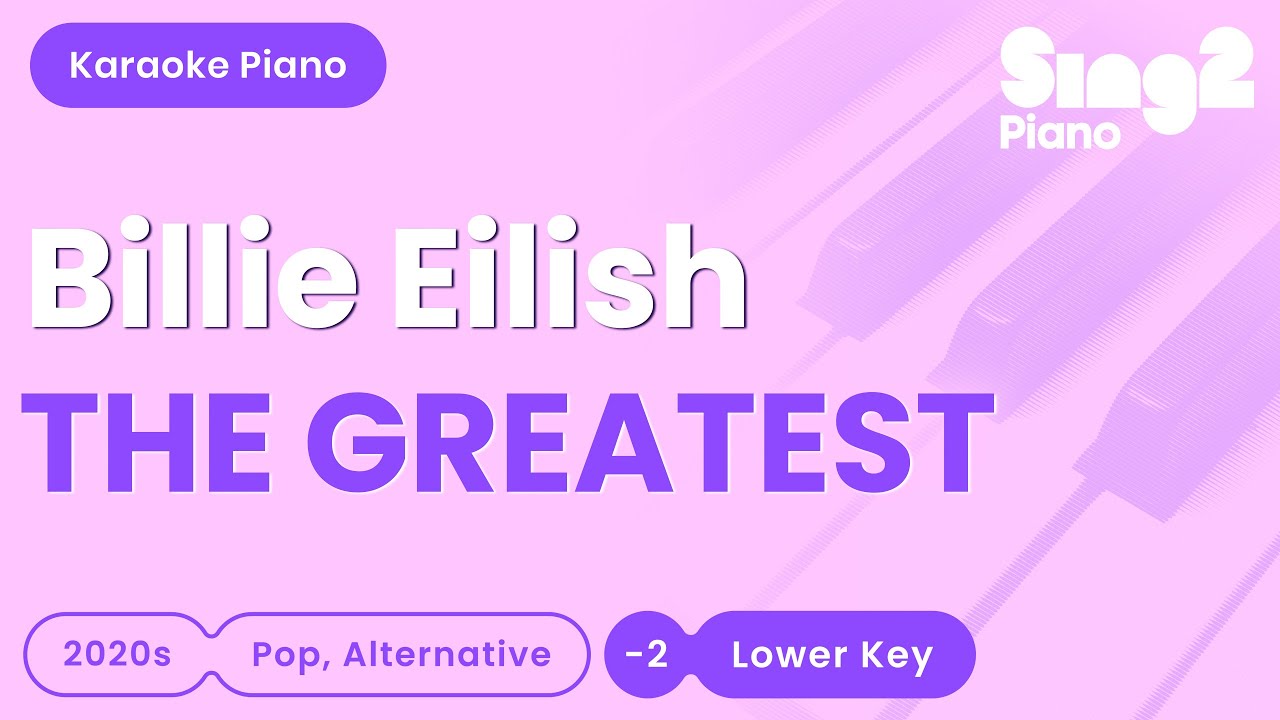 Karaoke Piano

Sing2 Piano

Billie Eilish

THE GREATEST

2020s

Pop, Alternative

-2

Lower Key